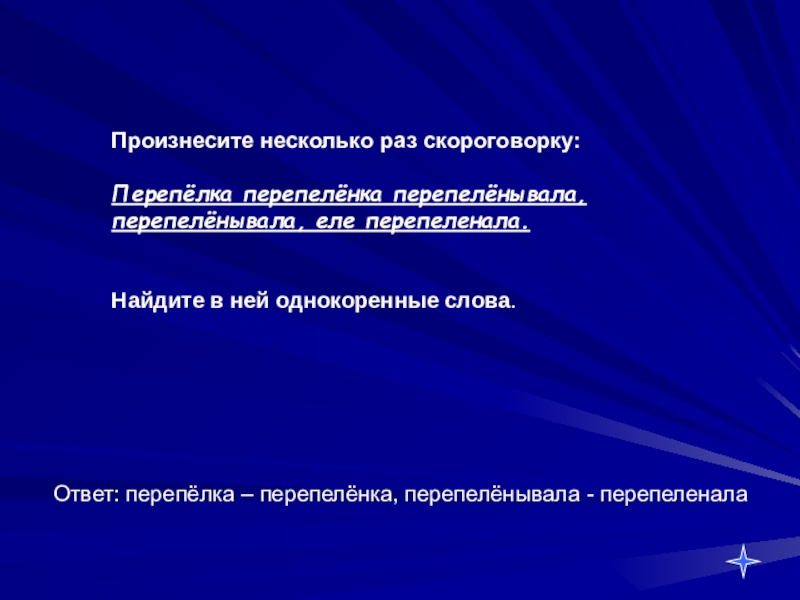 Произнесите несколько раз скороговорку:

Перепёлка перепелёнка перепелёнывала, перепелёнывала, еле перепеленала.

Найдите в ней однокоренные слова.

Ответ: перепёлка – перепелёнка, перепелёнывала - перепеленала